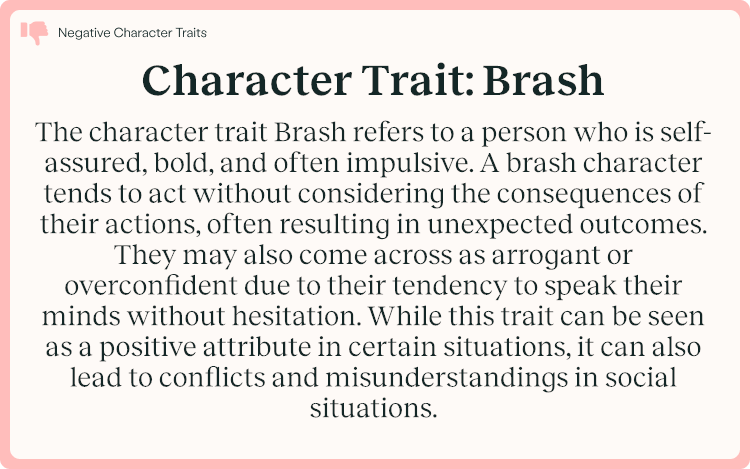 Negative Character Traits

Character Trait: Brash

The character trait Brash refers to a person who is self-assured, bold, and often impulsive. A brash character tends to act without considering the consequences of their actions, often resulting in unexpected outcomes. They may also come across as arrogant or overconfident due to their tendency to speak their minds without hesitation. While this trait can be seen as a positive attribute in certain situations, it can also lead to conflicts and misunderstandings in social situations.